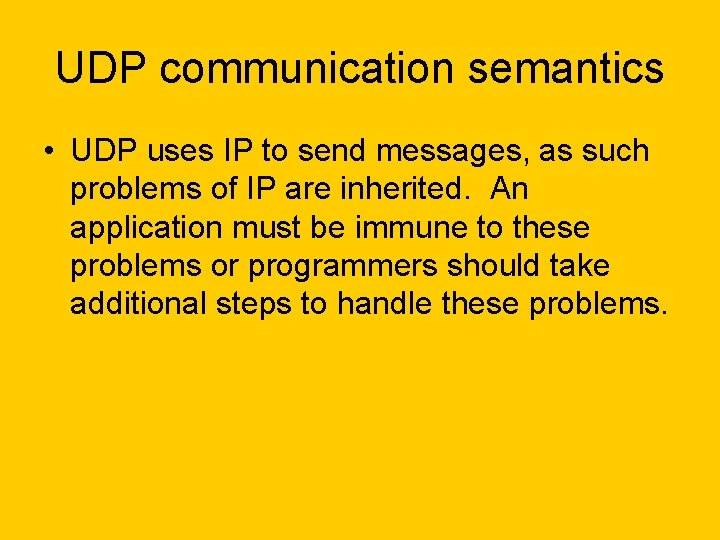 UDP communication semantics

• UDP uses IP to send messages, as such problems of IP are inherited. An application must be immune to these problems or programmers should take additional steps to handle these problems.